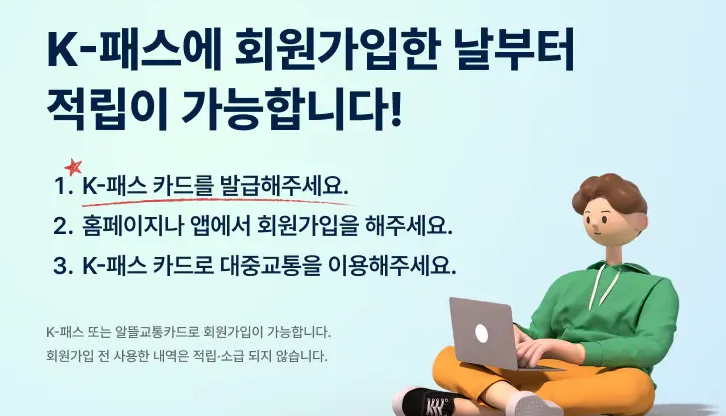 K-패스에 회원가입한 날부터 적립이 가능합니다!

1. K-패스 카드를 발급해주세요.
2. 홈페이지나 앱에서 회원가입을 해주세요.
3. K-패스 카드로 대중교통을 이용해주세요.

K-패스 또는 알뜰교통카드로 회원가입이 가능합니다.
회원가입 전 사용한 내역은 적립·소급 되지 않습니다.